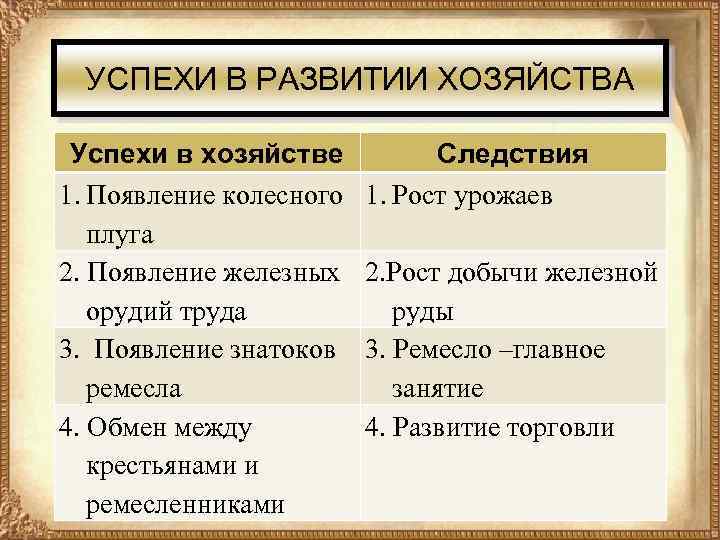 УСПЕХИ В РАЗВИТИИ ХОЗЯЙСТВА

| Успехи в хозяйстве | Следствия |
|---|---|
| 1. Появление колесного плуга | 1. Рост урожаев |
| 2. Появление железных орудий труда | 2.Рост добычи железной руды |
| 3. Появление знатоков ремесла | 3. Ремесло –главное занятие |
| 4. Обмен между крестьянами и ремесленниками | 4. Развитие торговли |